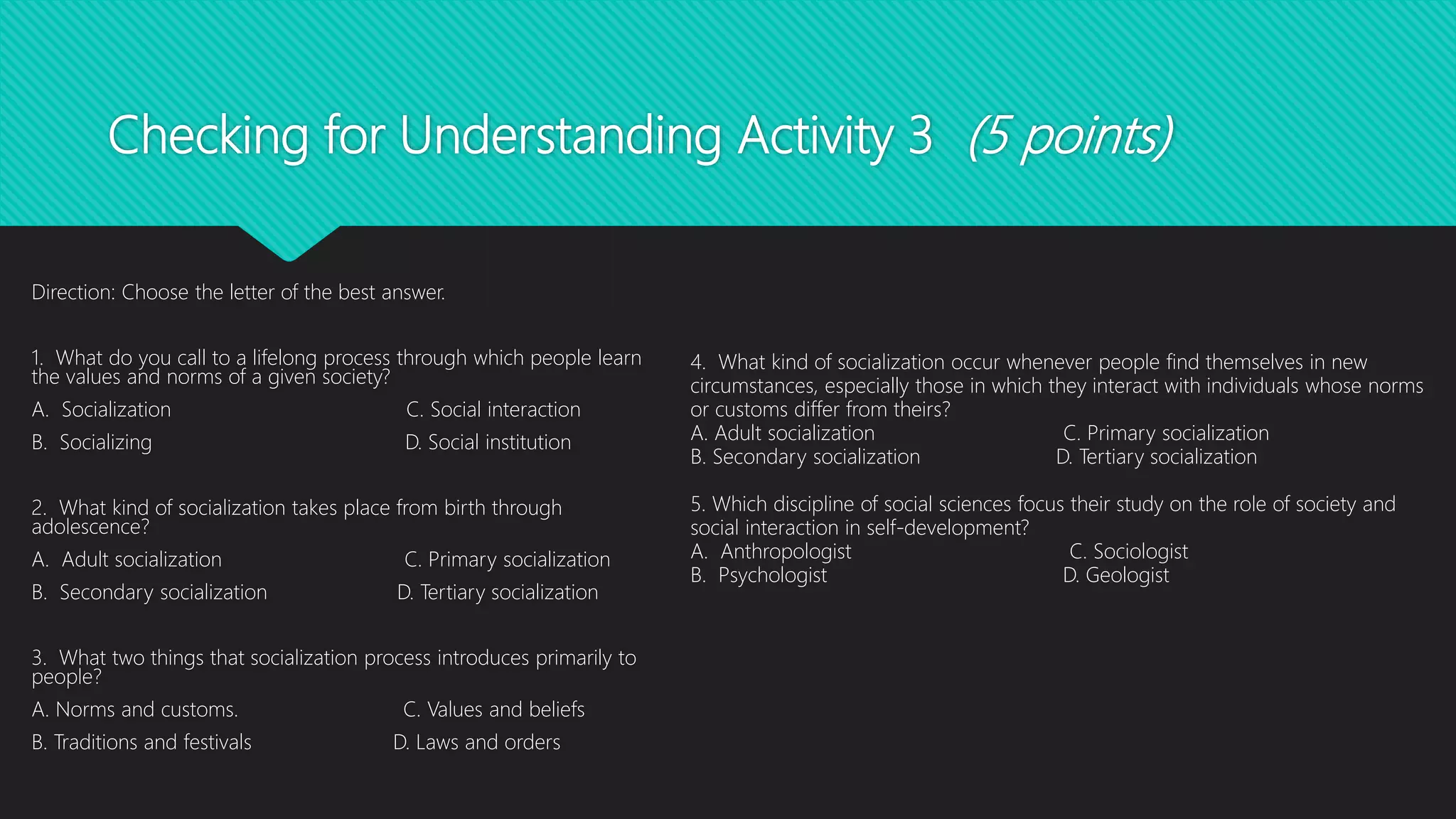 Checking for Understanding Activity 3 (5 points)

Direction: Choose the letter of the best answer.

1. What do you call to a lifelong process through which people learn the values and norms of a given society?
A. Socialization
C. Social interaction
B. Socializing
D. Social institution

2. What kind of socialization takes place from birth through adolescence?
A. Adult socialization
C. Primary socialization
B. Secondary socialization
D. Tertiary socialization

3. What two things that socialization process introduces primarily to people?
A. Norms and customs.
C. Values and beliefs
B. Traditions and festivals
D. Laws and orders

4. What kind of socialization occur whenever people find themselves in new circumstances, especially those in which they interact with individuals whose norms or customs differ from theirs?
A. Adult socialization
C. Primary socialization
B. Secondary socialization
D. Tertiary socialization

5. Which discipline of social sciences focus their study on the role of society and social interaction in self-development?
A. Anthropologist
C. Sociologist
B. Psychologist
D. Geologist